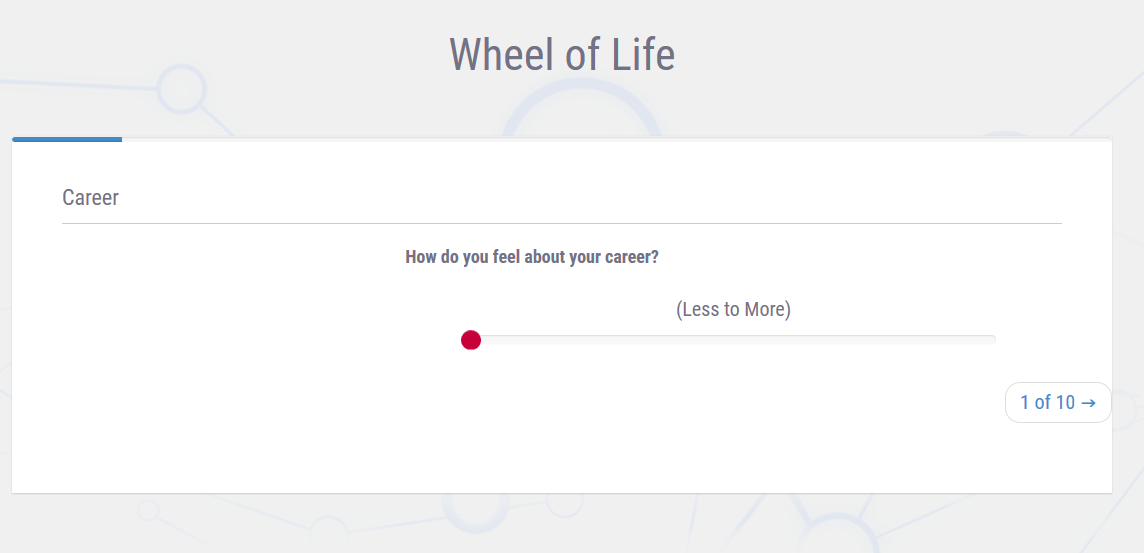 Wheel of Life

Career

How do you feel about your career?

(Less to More)

1 of 10 →